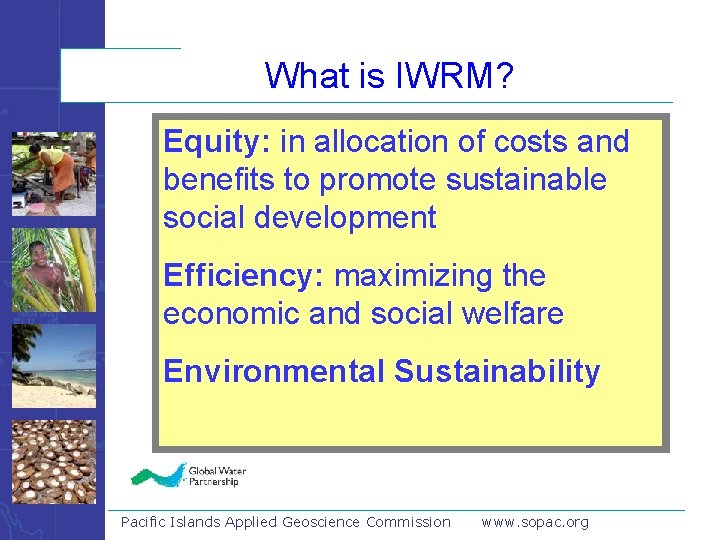 What is IWRM?

Equity: in allocation of costs and benefits to promote sustainable social development

Efficiency: maximizing the economic and social welfare

Environmental Sustainability

Global Water Partnership

Pacific Islands Applied Geoscience Commission www.sopac.org